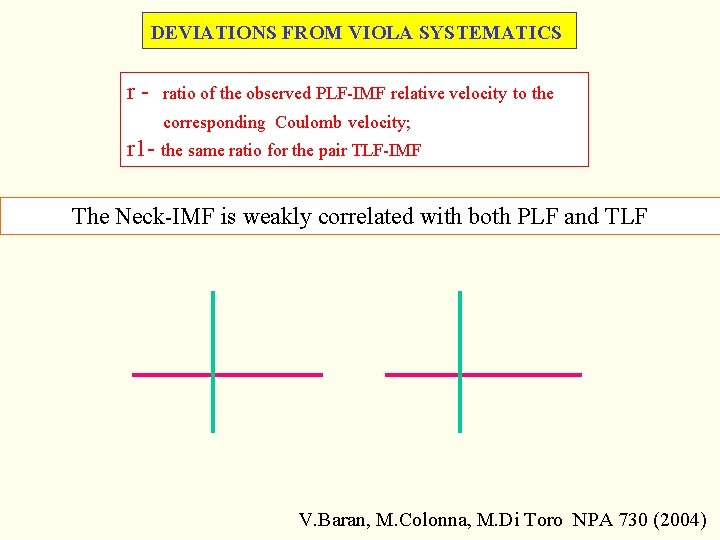 DEVIATIONS FROM VIOLA SYSTEMATICS

r - ratio of the observed PLF-IMF relative velocity to the corresponding Coulomb velocity;
r1- the same ratio for the pair TLF-IMF

The Neck-IMF is weakly correlated with both PLF and TLF

V.Baran, M.Colonna, M.Di Toro NPA 730 (2004)